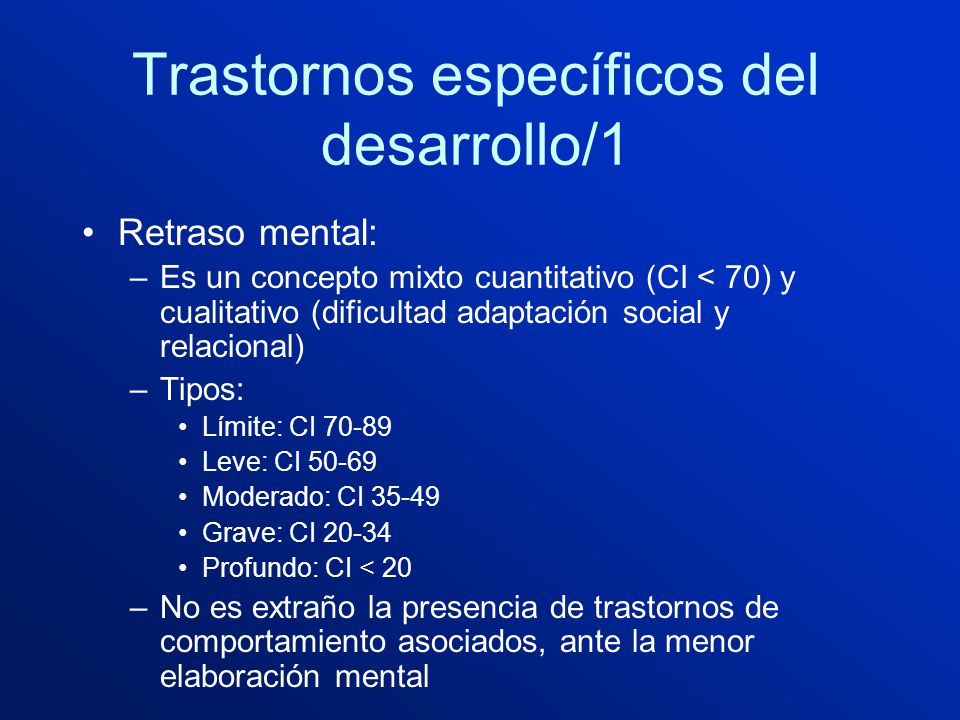 Trastornos específicos del desarrollo/1

• Retraso mental:
– Es un concepto mixto cuantitativo (CI < 70) y cualitativo (dificultad adaptación social y relacional)
– Tipos:
• Límite: CI 70-89
• Leve: CI 50-69
• Moderado: CI 35-49
• Grave: CI 20-34
• Profundo: CI < 20
– No es extraño la presencia de trastornos de comportamiento asociados, ante la menor elaboración mental